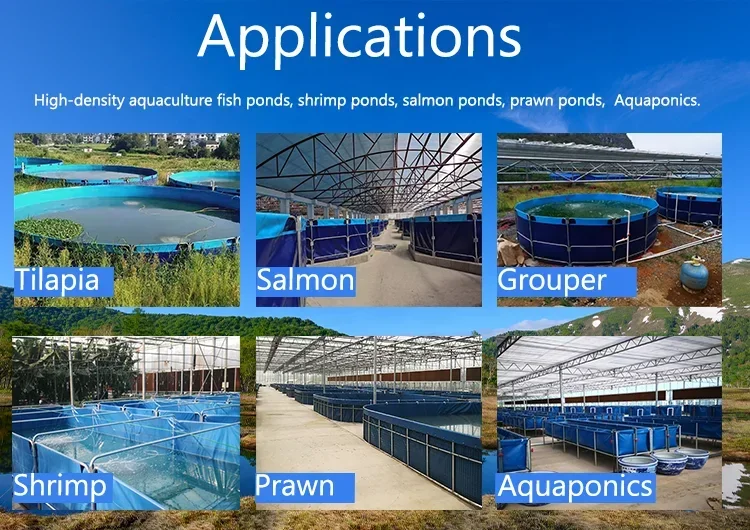 Applications

High-density aquaculture fish ponds, shrimp ponds, salmon ponds, prawn ponds, Aquaponics.

Tilapia

Salmon

Grouper

Shrimp

Prawn

Aquaponics